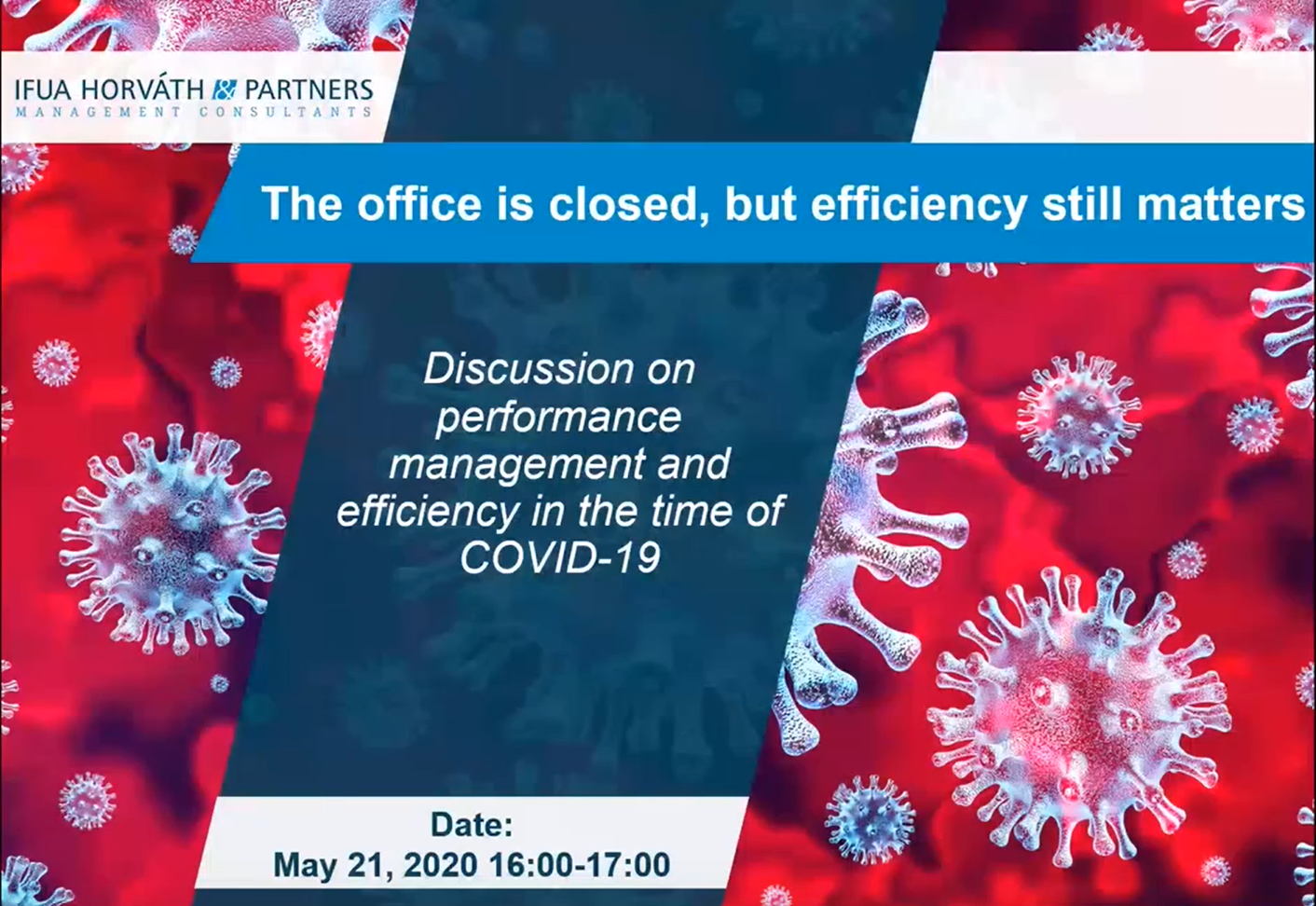 IFUA HORVÁTH & PARTNERS
MANAGEMENT CONSULTANTS

The office is closed, but efficiency still matters

Discussion on performance management and efficiency in the time of COVID-19

Date:
May 21, 2020 16:00-17:00